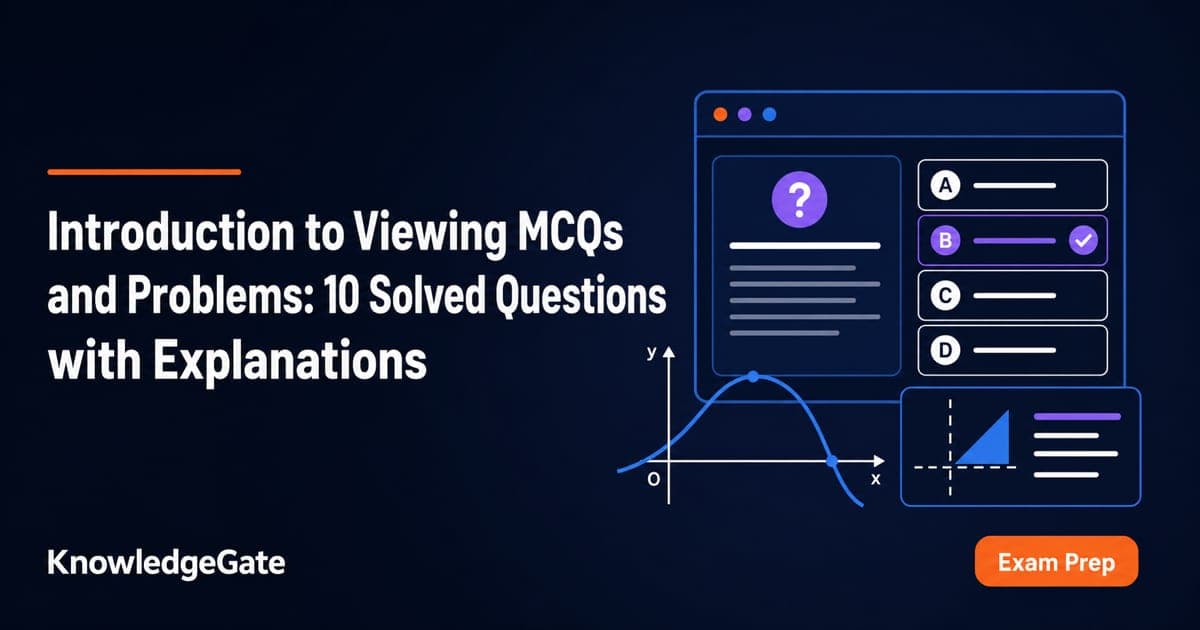 Introduction to Viewing MCQs and Problems: 10 Solved Questions with Explanations

?

A
B
C
D

y
O
x

KnowledgeGate

Exam Prep